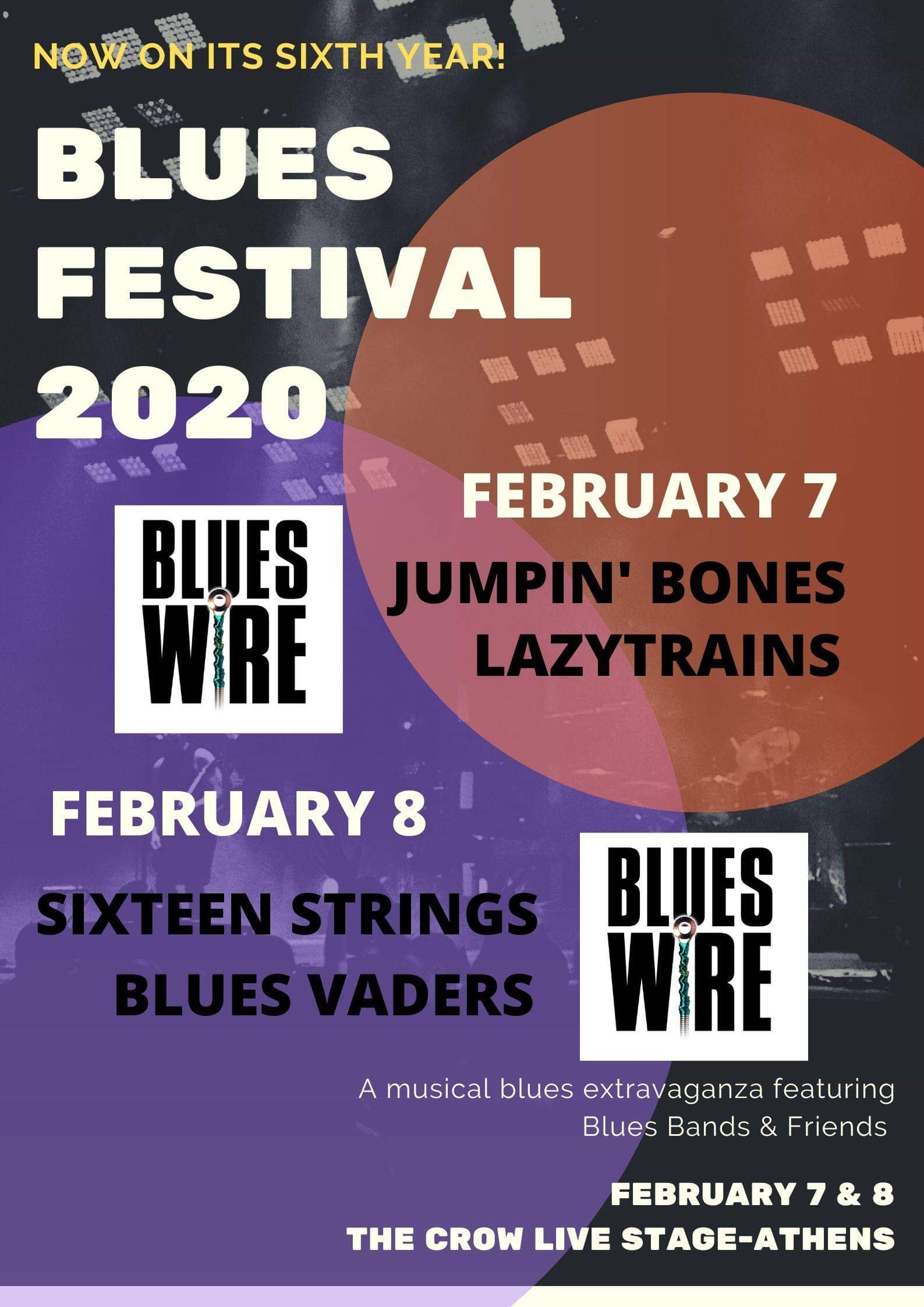 NOW ON ITS SIXTH YEAR!

BLUES FESTIVAL 2020

BLUES WIRE

FEBRUARY 7

JUMPIN' BONES
LAZYTRAINS

FEBRUARY 8

SIXTEEN STRINGS
BLUES VADERS

BLUES WIRE

A musical blues extravaganza featuring Blues Bands & Friends

FEBRUARY 7 & 8
THE CROW LIVE STAGE-ATHENS